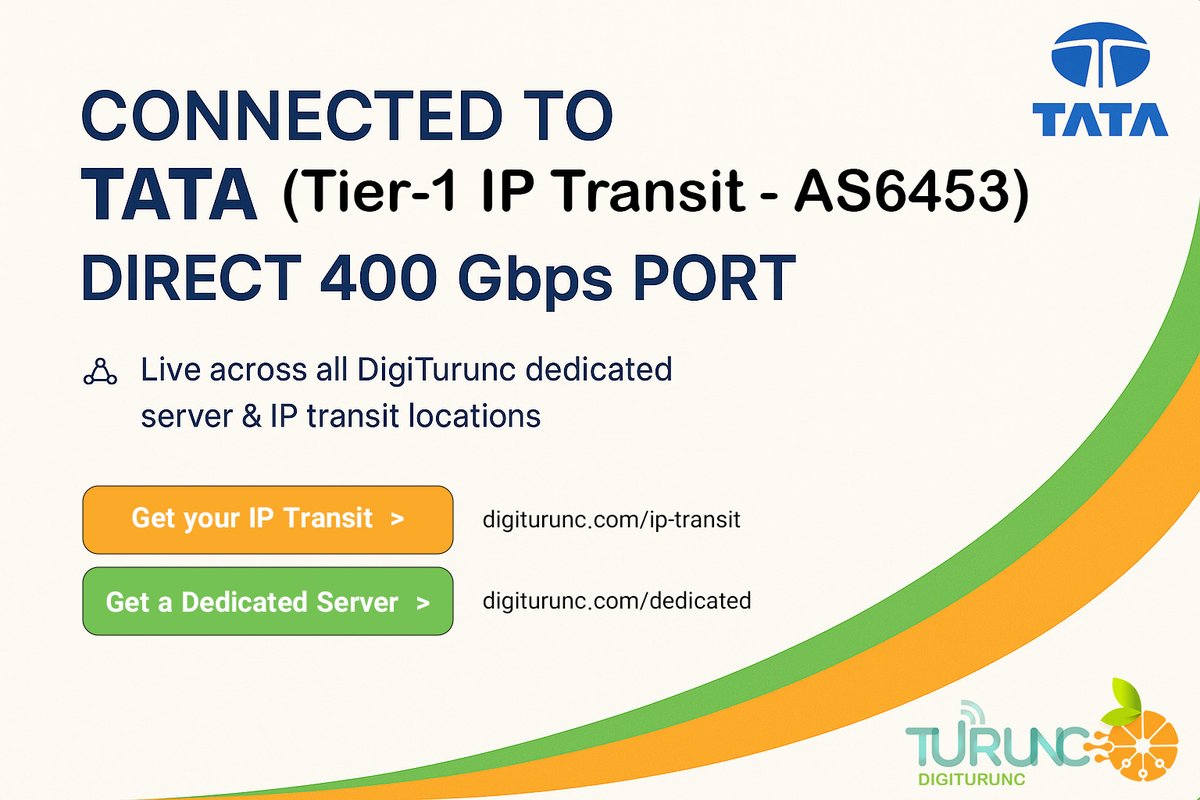 TATA

CONNECTED TO
TATA (Tier-1 IP Transit - AS6453)
DIRECT 400 Gbps PORT

Live across all DigiTurunc dedicated server & IP transit locations

Get your IP Transit >

digiturunc.com/ip-transit

Get a Dedicated Server >

digiturunc.com/dedicated

TURUNC
DIGITURUNC